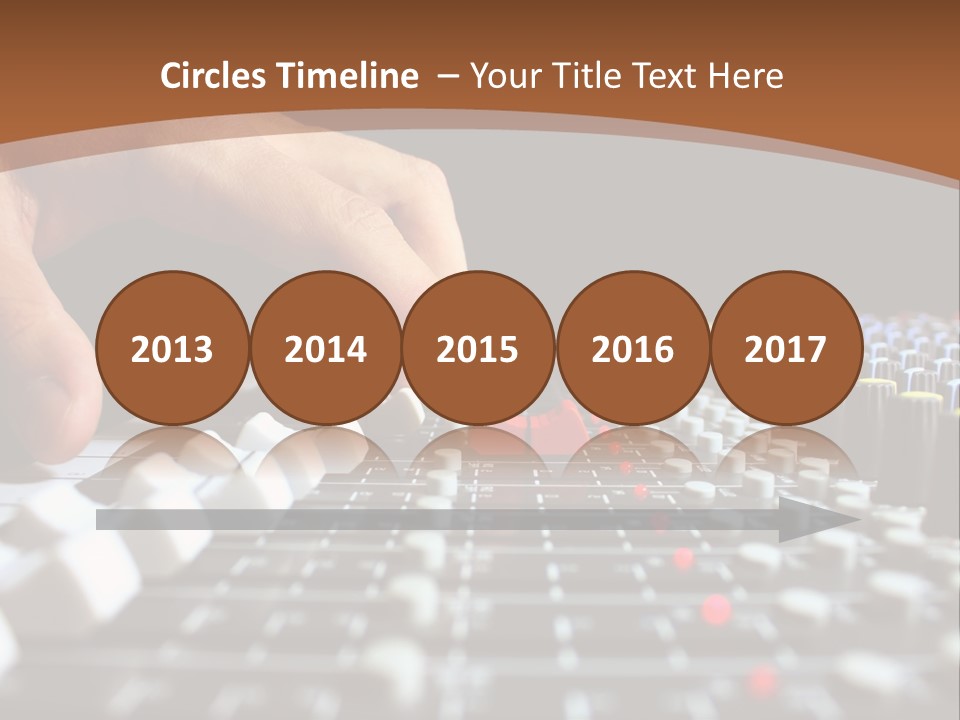 Circles Timeline – Your Title Text Here

2013

2014

2015

2016

2017